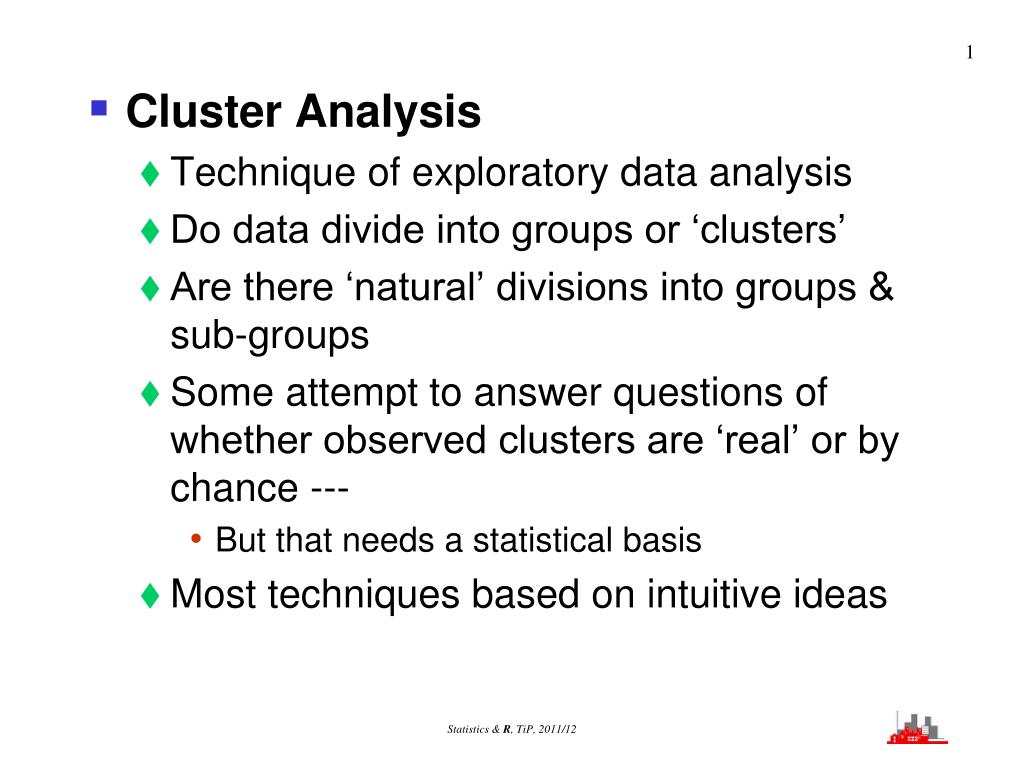 1

Cluster Analysis

Technique of exploratory data analysis

Do data divide into groups or ‘clusters’

Are there ‘natural’ divisions into groups & sub-groups

Some attempt to answer questions of whether observed clusters are ‘real’ or by chance ---

But that needs a statistical basis

Most techniques based on intuitive ideas

Statistics & R, TiP, 2011/12